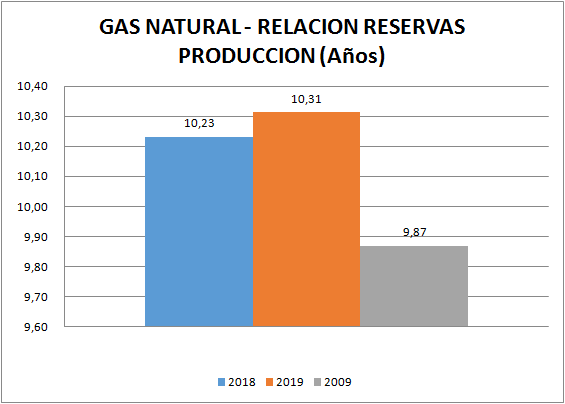 GAS NATURAL - RELACION RESERVAS PRODUCCION (Años)

10,40
10,30
10,20
10,10
10,00
9,90
9,80
9,70
9,60

10,23
10,31
9,87

2018 2019 2009